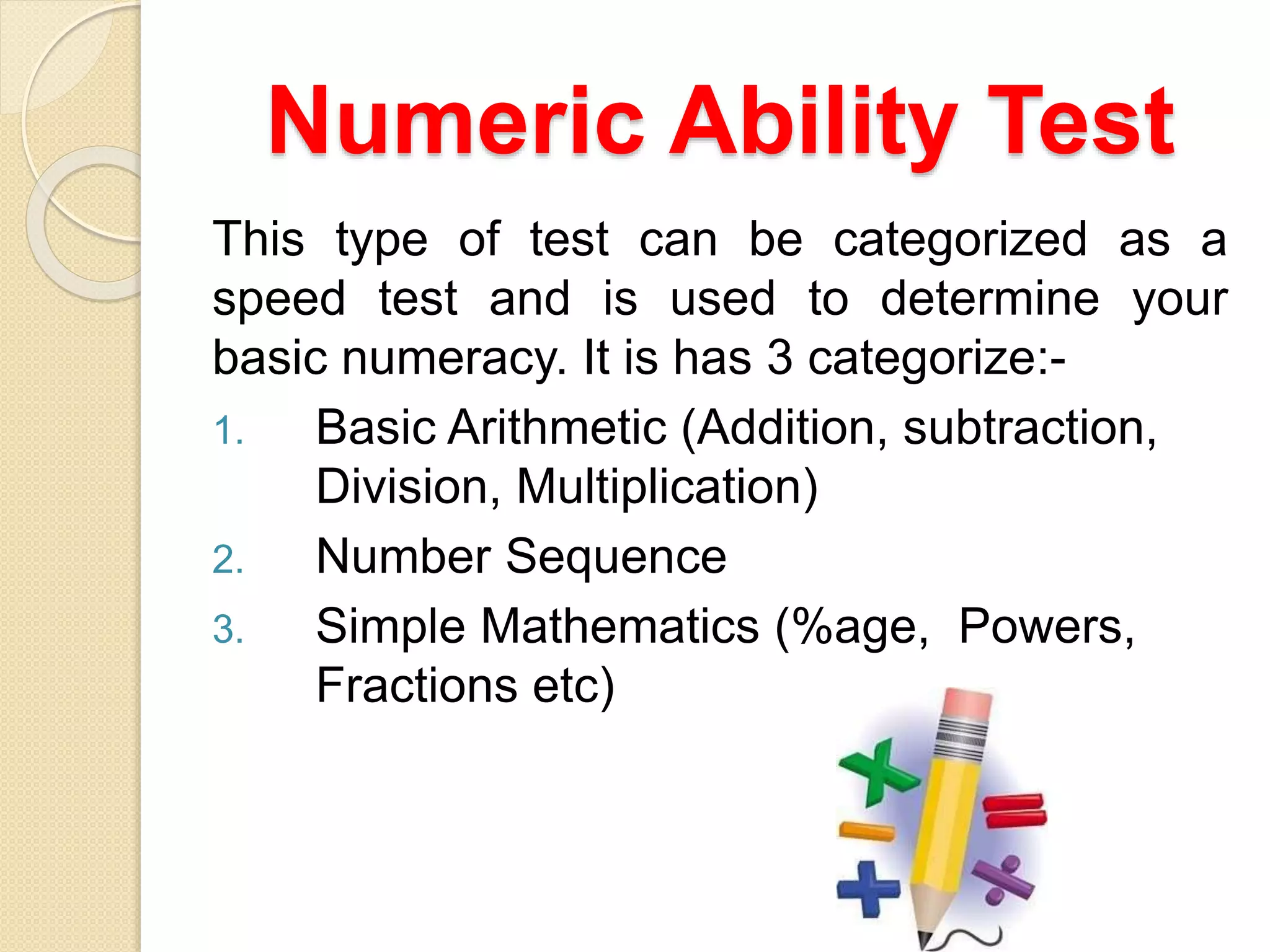 Numeric Ability Test

This type of test can be categorized as a speed test and is used to determine your basic numeracy. It is has 3 categorize:-

1. Basic Arithmetic (Addition, subtraction, Division, Multiplication)
2. Number Sequence
3. Simple Mathematics (%age, Powers, Fractions etc)